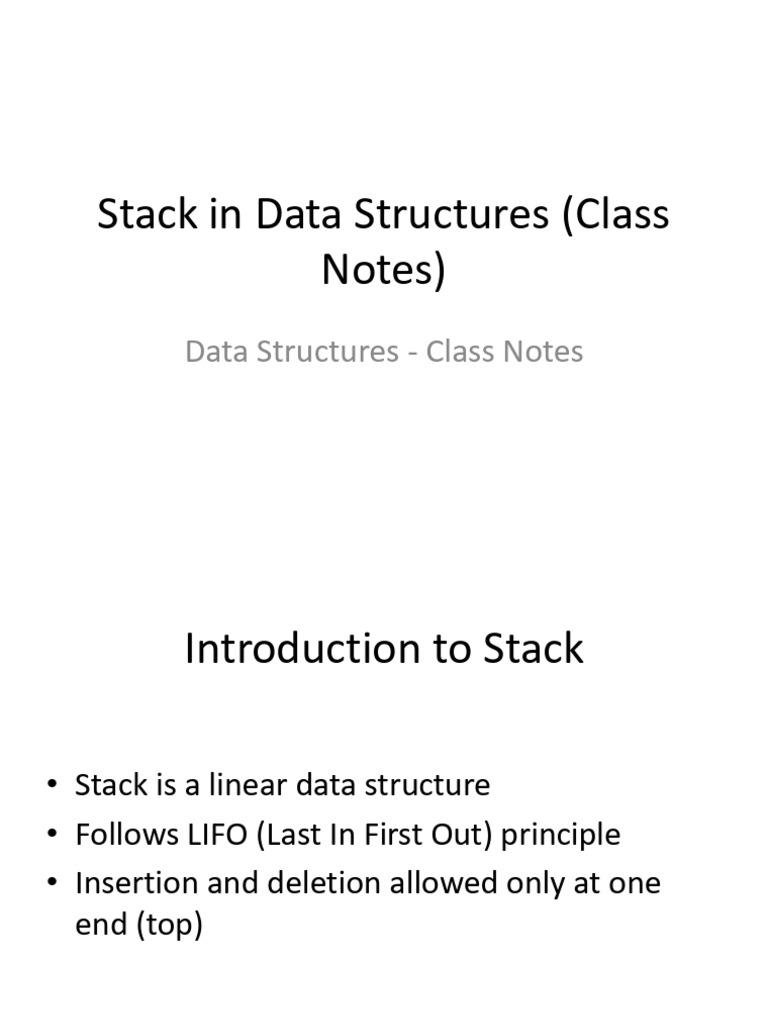 Stack in Data Structures (Class Notes)

Data Structures - Class Notes

Introduction to Stack

• Stack is a linear data structure
• Follows LIFO (Last In First Out) principle
• Insertion and deletion allowed only at one end (top)